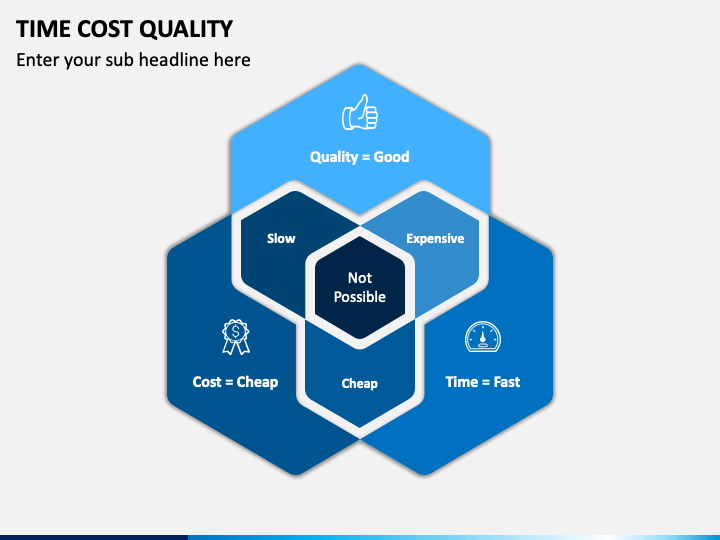 TIME COST QUALITY

Enter your sub headline here

Quality = Good

Slow

Expensive

Not Possible

Cost = Cheap

Cheap

Time = Fast